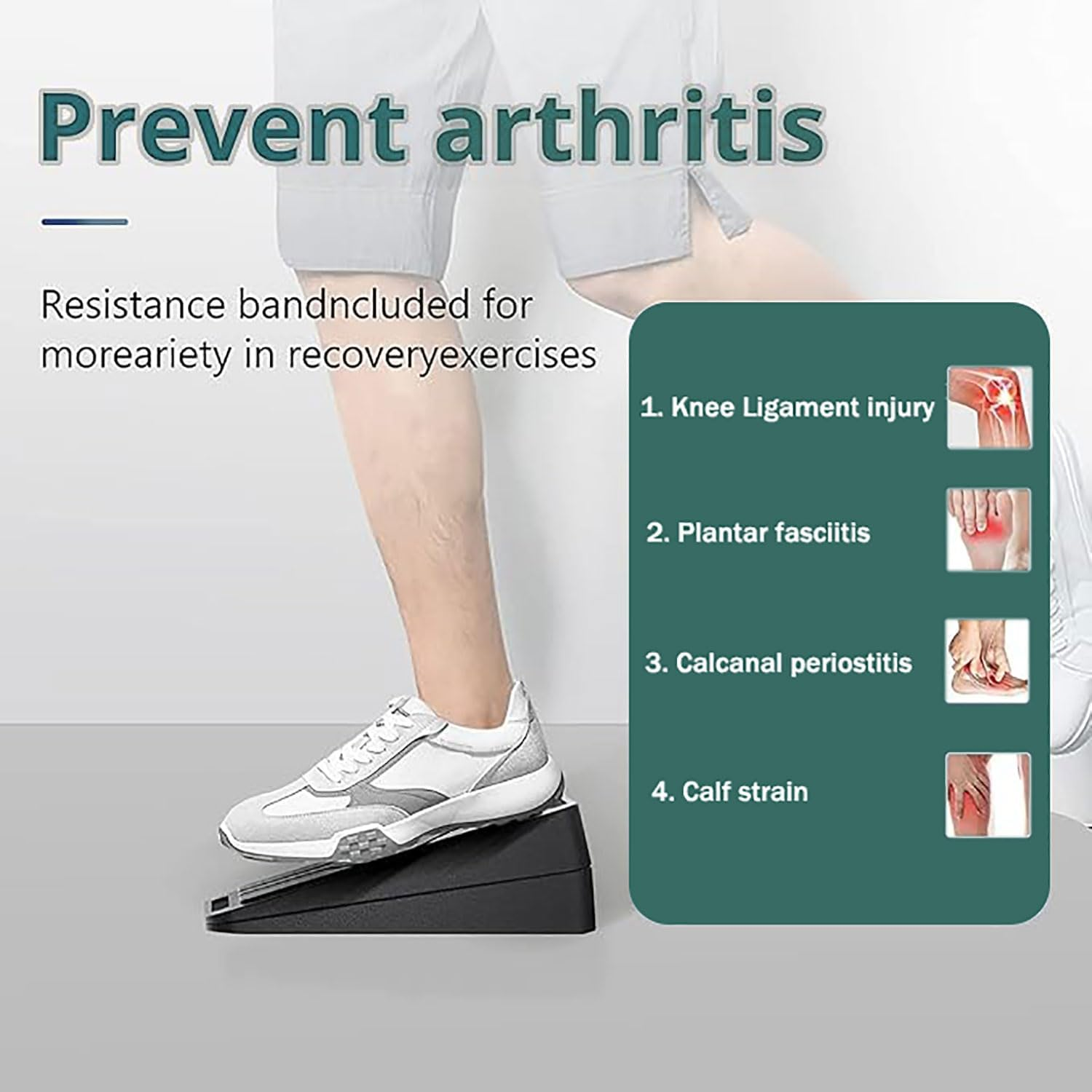 Prevent arthritis

Resistance bandncluded for moreariety in recoveryexercises

1. Knee Ligament injury

2. Plantar fasciitis

3. Calcanal periostitis

4. Calf strain